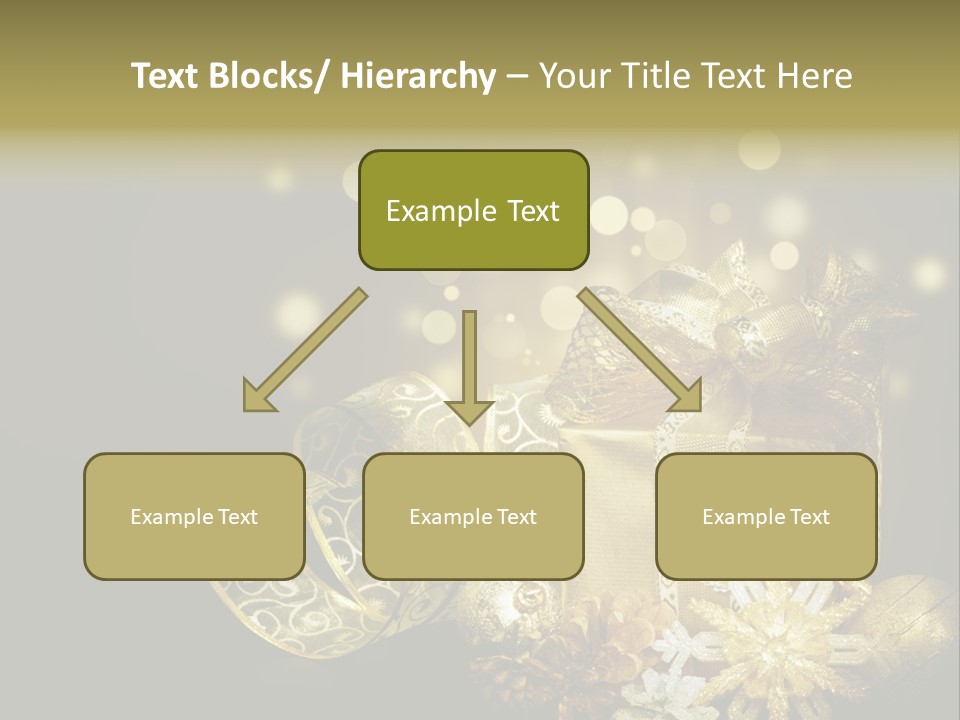 Text Blocks/ Hierarchy – Your Title Text Here

Example Text

Example Text

Example Text

Example Text